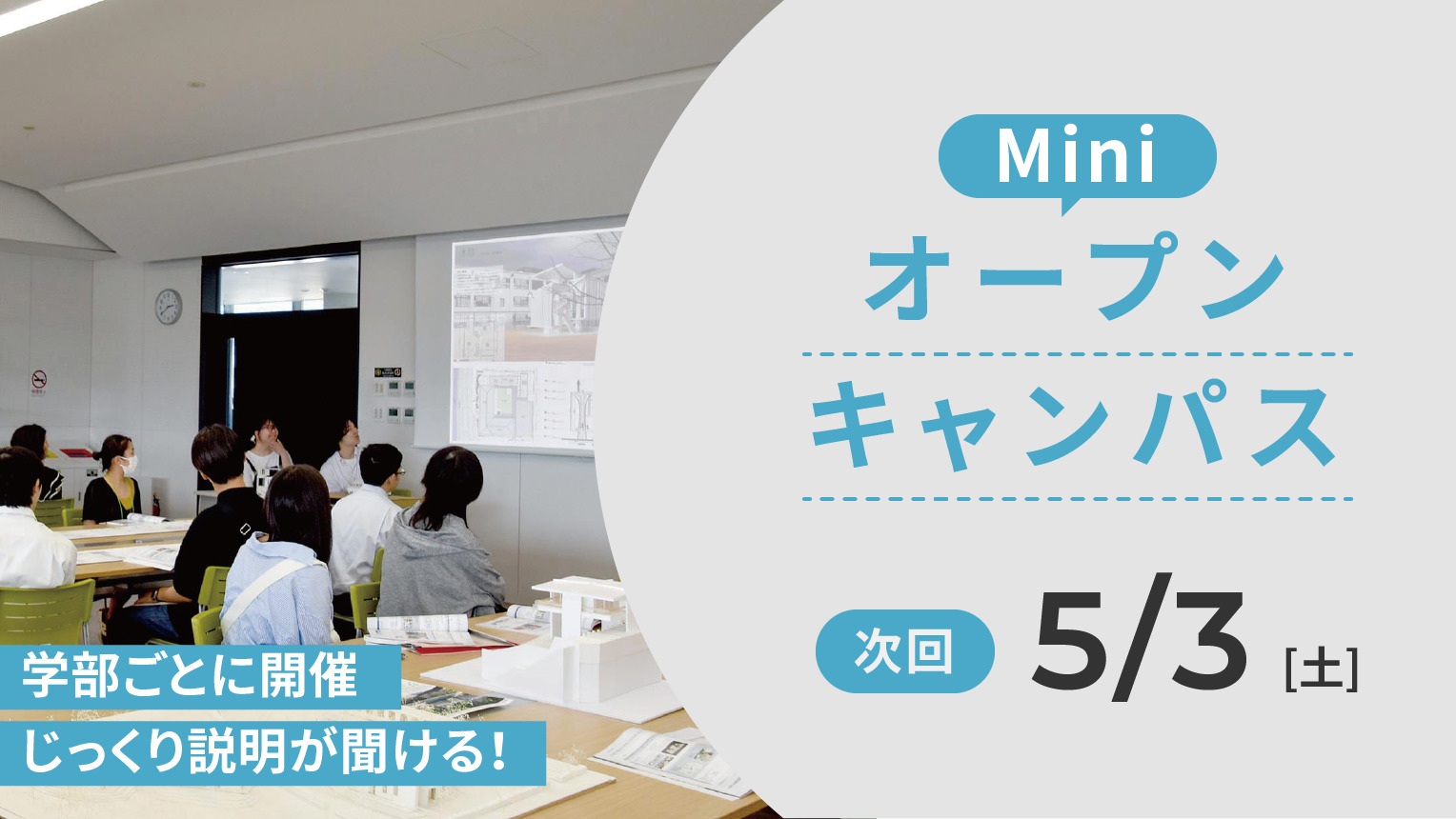 Mini
オープン
キャンパス

次回 5/3 [土]

学部ごとに開催
じっくり説明が聞ける！